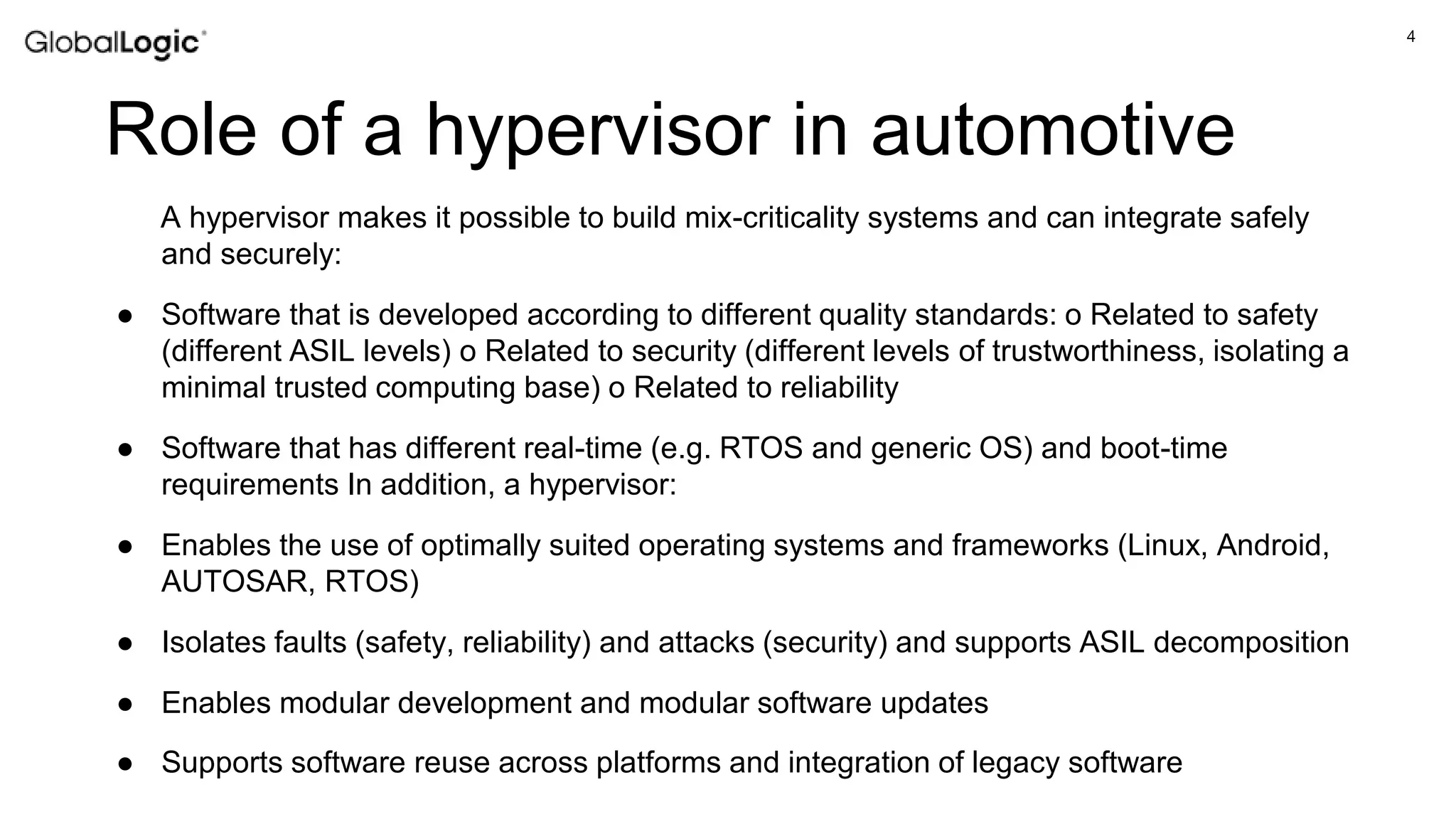 GlobalLogic

4

Role of a hypervisor in automotive

A hypervisor makes it possible to build mix-criticality systems and can integrate safely and securely:

● Software that is developed according to different quality standards: o Related to safety (different ASIL levels) o Related to security (different levels of trustworthiness, isolating a minimal trusted computing base) o Related to reliability

● Software that has different real-time (e.g. RTOS and generic OS) and boot-time requirements In addition, a hypervisor:

● Enables the use of optimally suited operating systems and frameworks (Linux, Android, AUTOSAR, RTOS)

● Isolates faults (safety, reliability) and attacks (security) and supports ASIL decomposition

● Enables modular development and modular software updates

● Supports software reuse across platforms and integration of legacy software